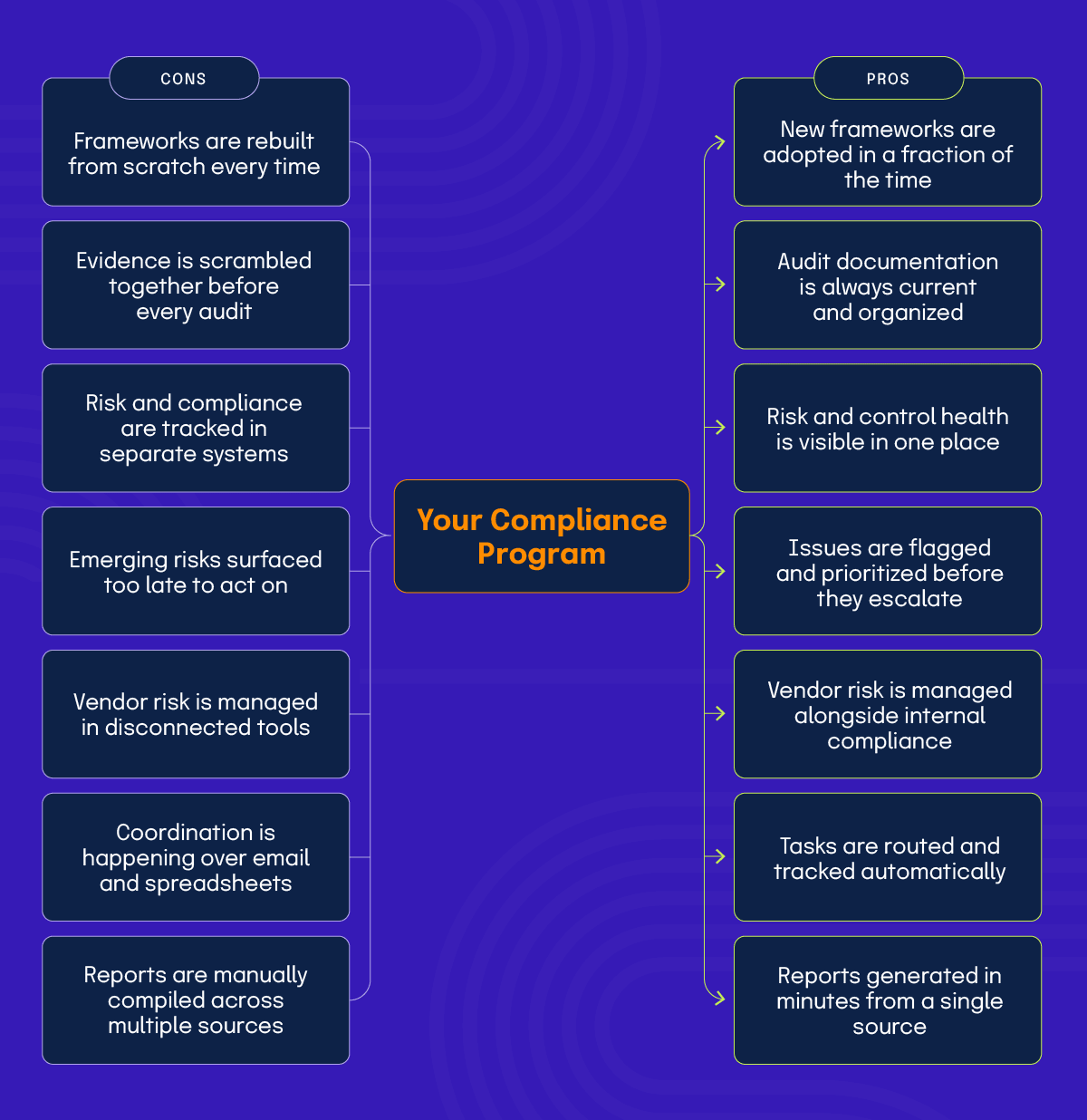 CONS

Frameworks are rebuilt from scratch every time

Evidence is scrambled together before every audit

Risk and compliance are tracked in separate systems

Emerging risks surfaced too late to act on

Vendor risk is managed in disconnected tools

Coordination is happening over email and spreadsheets

Reports are manually compiled across multiple sources

Your Compliance Program

PROS

New frameworks are adopted in a fraction of the time

Audit documentation is always current and organized

Risk and control health is visible in one place

Issues are flagged and prioritized before they escalate

Vendor risk is managed alongside internal compliance

Tasks are routed and tracked automatically

Reports generated in minutes from a single source